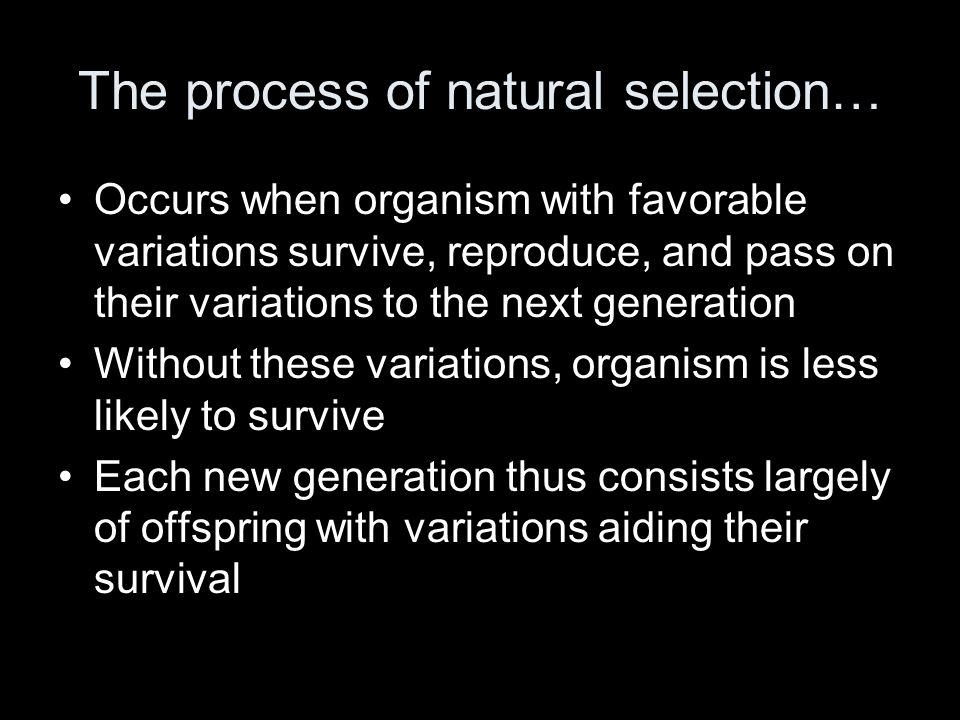 The process of natural selection…

• Occurs when organism with favorable variations survive, reproduce, and pass on their variations to the next generation
• Without these variations, organism is less likely to survive
• Each new generation thus consists largely of offspring with variations aiding their survival